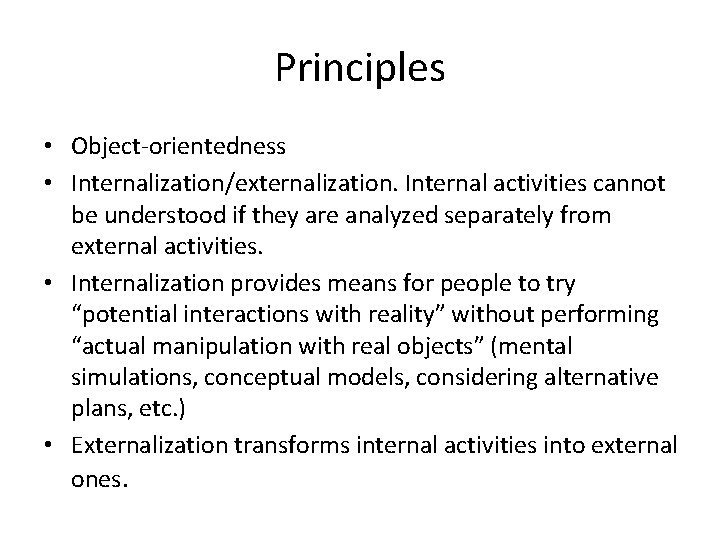 Principles

• Object-orientedness
• Internalization/externalization. Internal activities cannot be understood if they are analyzed separately from external activities.
• Internalization provides means for people to try “potential interactions with reality” without performing “actual manipulation with real objects” (mental simulations, conceptual models, considering alternative plans, etc.)
• Externalization transforms internal activities into external ones.